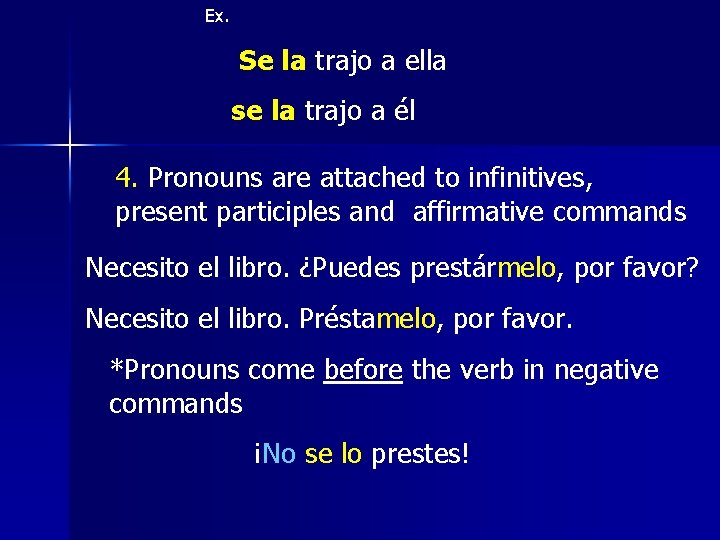 Ex.

Se la trajo a ella

se la trajo a él

4. Pronouns are attached to infinitives, present participles and affirmative commands

Necesito el libro. ¿Puedes prestármelo, por favor?

Necesito el libro. Préstamelo, por favor.

*Pronouns come before the verb in negative commands

¡No se lo prestes!